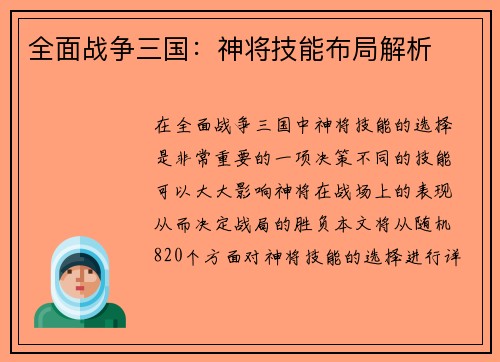 全面战争三国：神将技能布局解析

在全面战争三国中神将技能的选择是非常重要的一项决策不同的技能可以大大影响神将在战场上的表现从而决定战局的胜负本文将从随机820个方面对神将技能的选择进行详